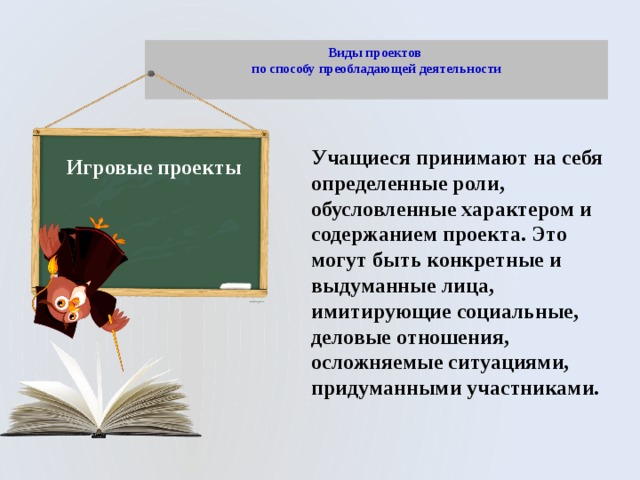 Виды проектов
по способу преобладающей деятельности

Игровые проекты

Учащиеся принимают на себя определенные роли, обусловленные характером и содержанием проекта. Это могут быть конкретные и выдуманные лица, имитирующие социальные, деловые отношения, осложняемые ситуациями, придуманными участниками.